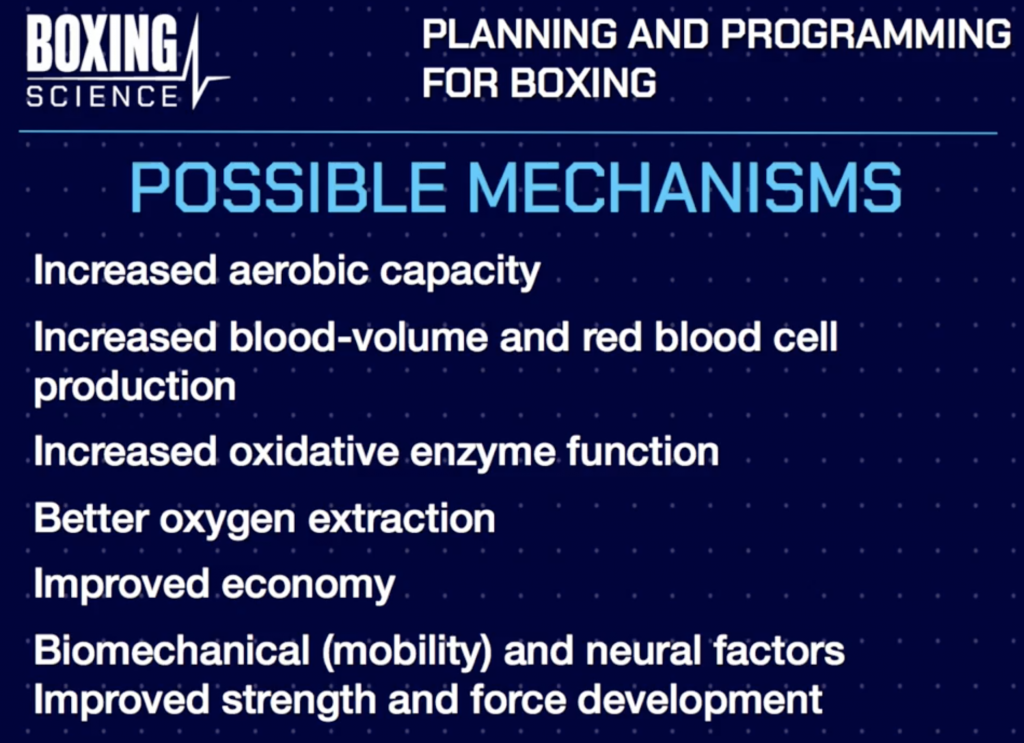 BOXING SCIENCE

PLANNING AND PROGRAMMING FOR BOXING

POSSIBLE MECHANISMS

Increased aerobic capacity

Increased blood-volume and red blood cell production

Increased oxidative enzyme function

Better oxygen extraction

Improved economy

Biomechanical (mobility) and neural factors
Improved strength and force development